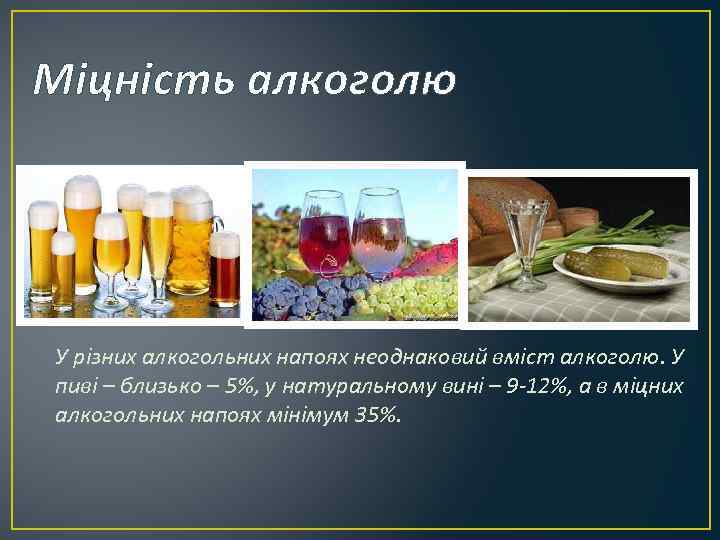 Міцність алкоголю

У різних алкогольних напоях неоднаковий вміст алкоголю. У пиві – близько – 5%, у натуральному вині – 9-12%, а в міцних алкогольних напоях мінімум 35%.